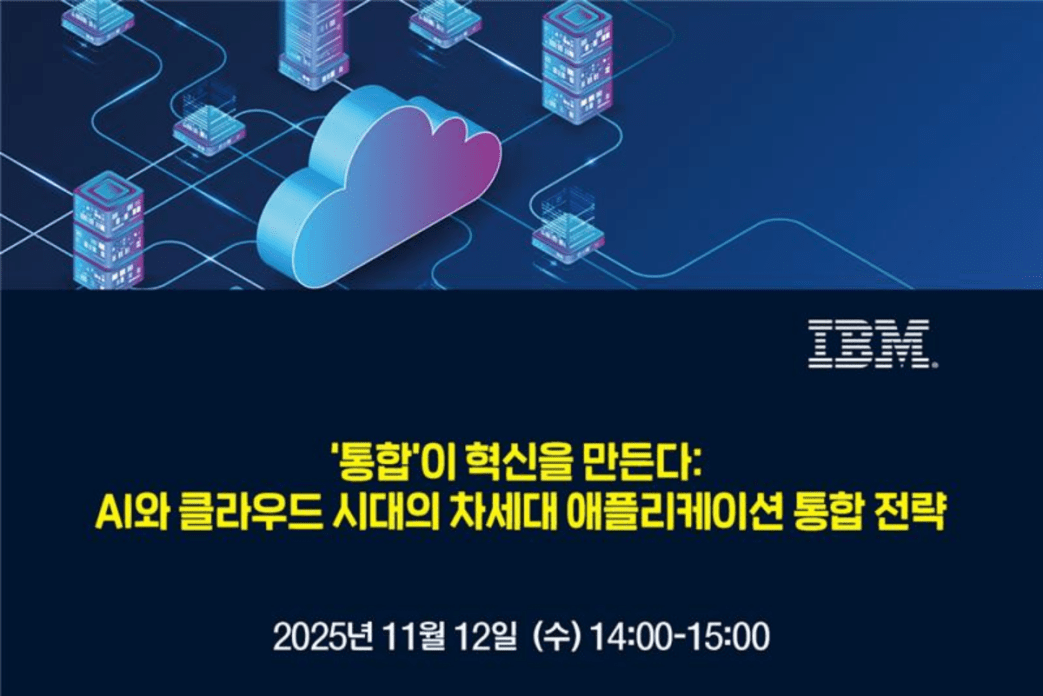 IBM

'통합'이 혁신을 만든다:
AI와 클라우드 시대의 차세대 애플리케이션 통합 전략

2025년 11월 12일 (수) 14:00-15:00